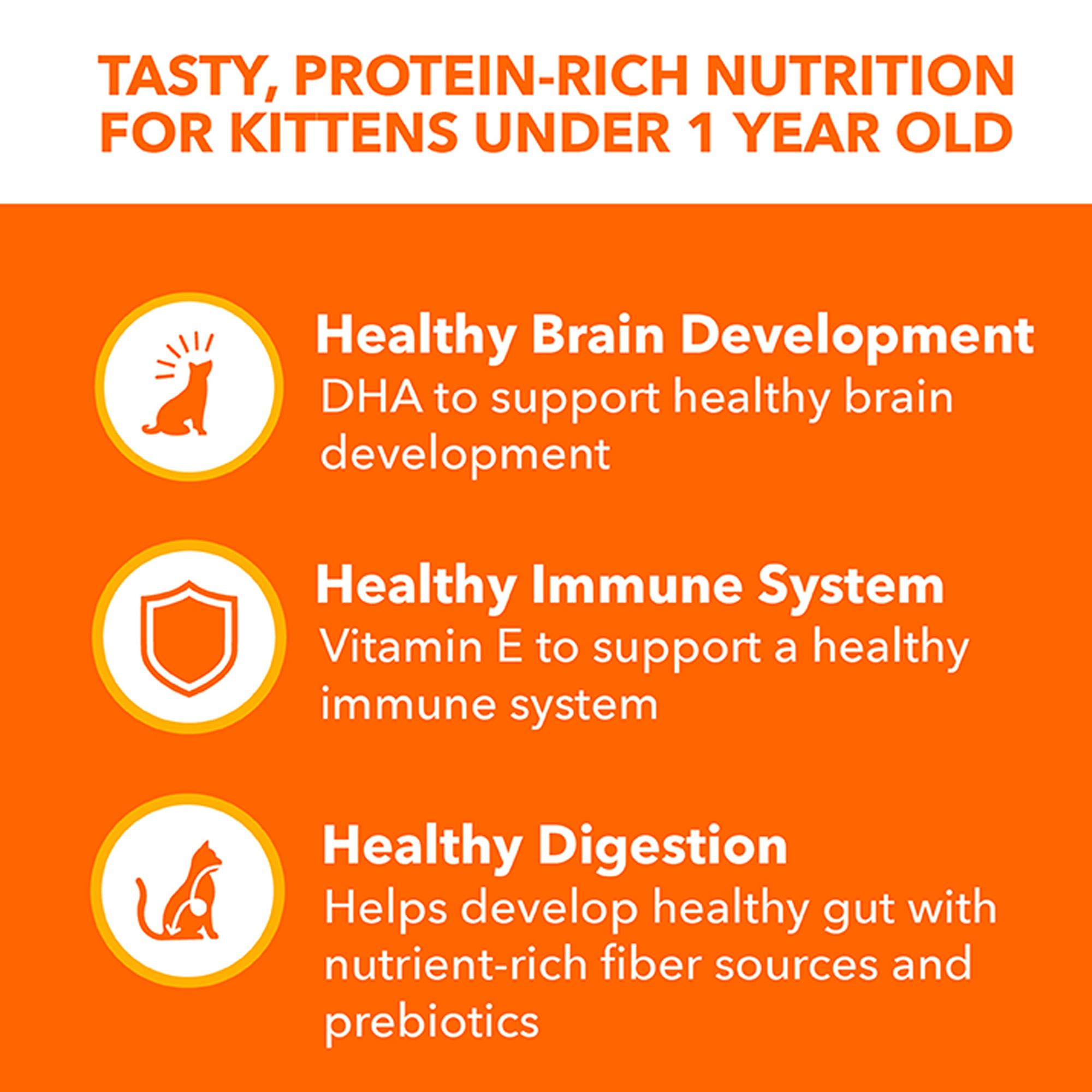 TASTY, PROTEIN-RICH NUTRITION FOR KITTENS UNDER 1 YEAR OLD

Healthy Brain Development
DHA to support healthy brain development

Healthy Immune System
Vitamin E to support a healthy immune system

Healthy Digestion
Helps develop healthy gut with nutrient-rich fiber sources and prebiotics